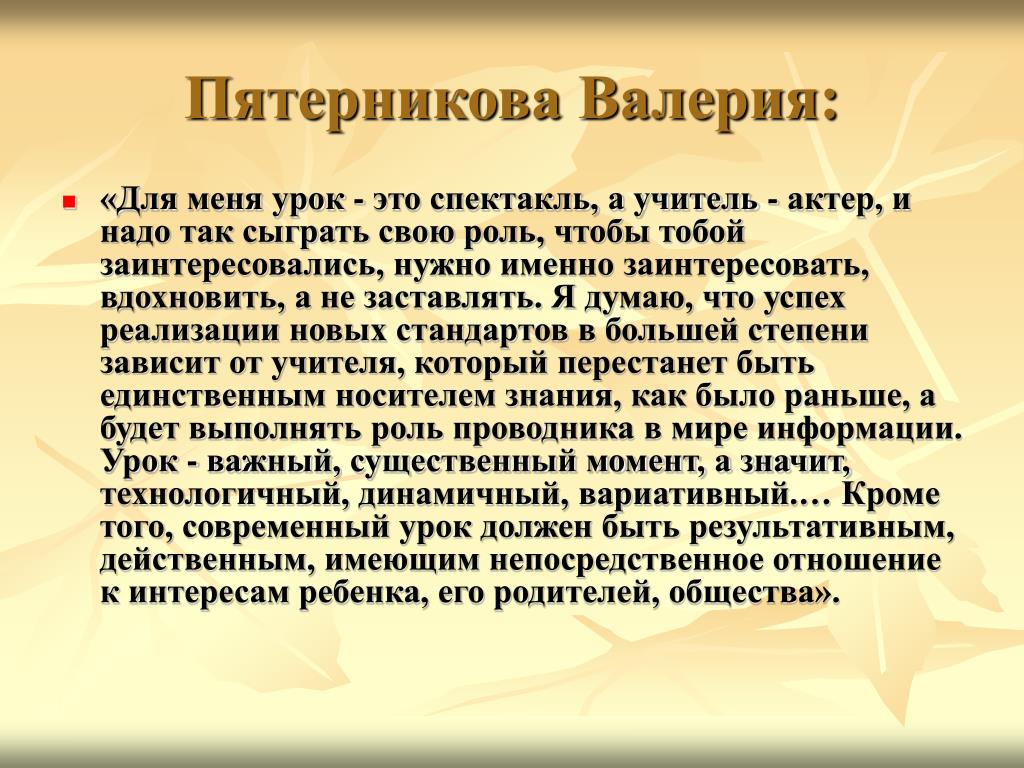 Пятерникова Валерия:

«Для меня урок - это спектакль, а учитель - актер, и надо так сыграть свою роль, чтобы тобой заинтересовались, нужно именно заинтересовать, вдохновить, а не заставлять. Я думаю, что успех реализации новых стандартов в большей степени зависит от учителя, который перестанет быть единственным носителем знания, как было раньше, а будет выполнять роль проводника в мире информации. Урок - важный, существенный момент, а значит, технологичный, динамичный, вариативный.… Кроме того, современный урок должен быть результативным, действенным, имеющим непосредственное отношение к интересам ребенка, его родителей, общества».